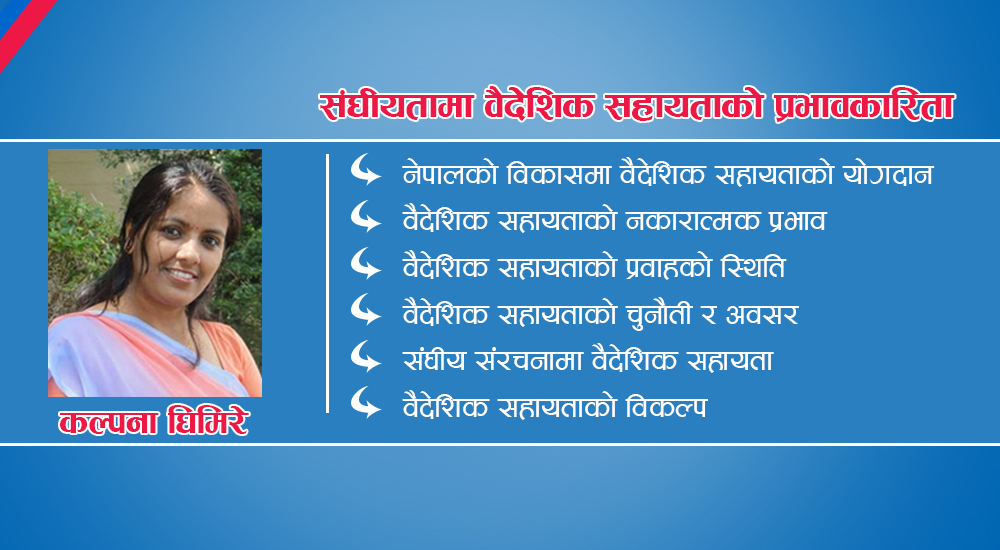 संघीयतामा वैदेशिक सहायताको प्रभावकारिता

नेपालको विकासमा वैदेशिक सहायताको योगदान
वैदेशिक सहायताको नकारात्मक प्रभाव
वैदेशिक सहायताको प्रवाहको स्थिति
वैदेशिक सहायताको चुनौती र अवसर
संघीय संरचनामा वैदेशिक सहायता
वैदेशिक सहायताको विकल्प

कल्पना घिमिरे